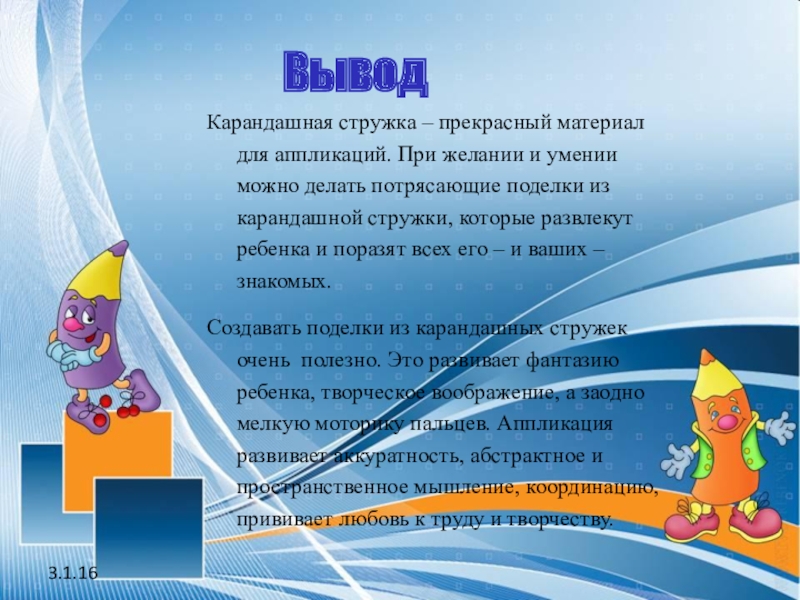 Вывод

Карандашная стружка – прекрасный материал для аппликаций. При желании и умении можно делать потрясающие поделки из карандашной стружки, которые развлекут ребенка и поразят всех его – и ваших – знакомых.

Создавать поделки из карандашных стружек очень полезно. Это развивает фантазию ребенка, творческое воображение, а заодно мелкую моторику пальцев. Аппликация развивает аккуратность, абстрактное и пространственное мышление, координацию, прививает любовь к труду и творчеству.

3.1.16